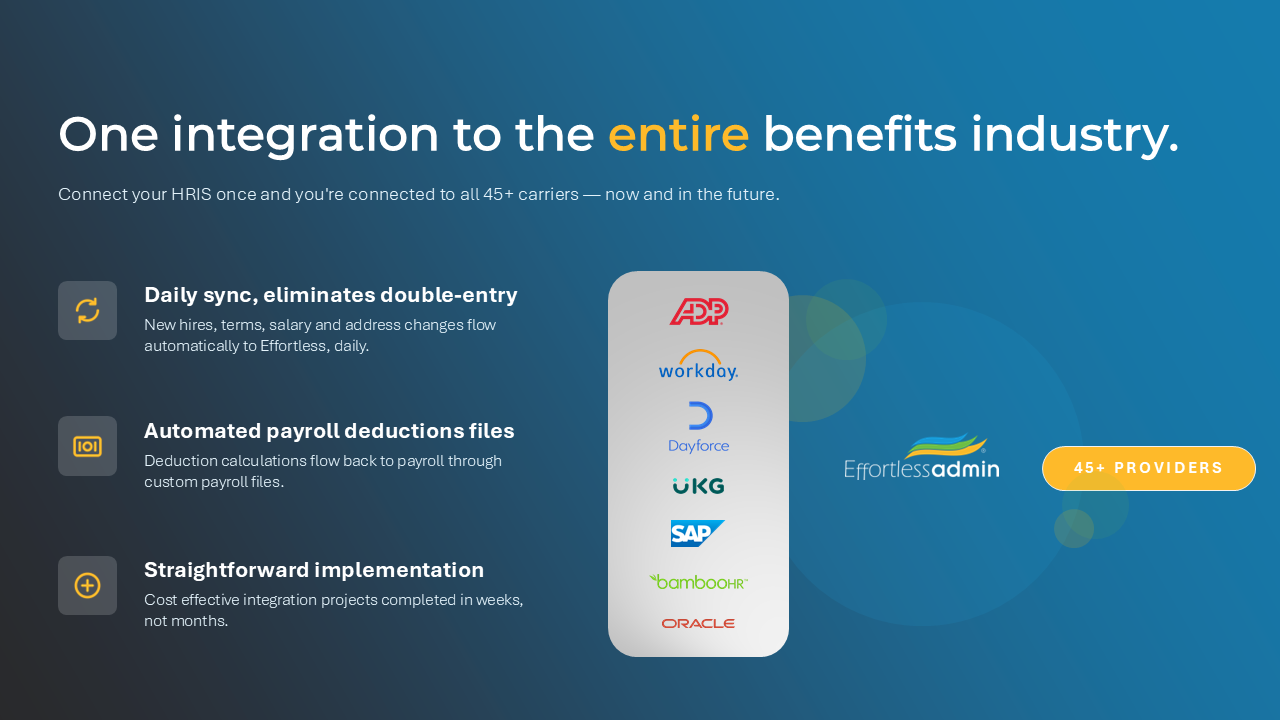 One integration to the entire benefits industry.

Connect your HRIS once and you're connected to all 45+ carriers — now and in the future.

Daily sync, eliminates double-entry

New hires, terms, salary and address changes flow automatically to Effortless, daily.

Automated payroll deductions files

Deduction calculations flow back to payroll through custom payroll files.

Straightforward implementation

Cost effective integration projects completed in weeks, not months.

ADP

workday.

Dayforce

UKG

SAP

bambooHR

ORACLE

Effortlessadmin

45+ PROVIDERS